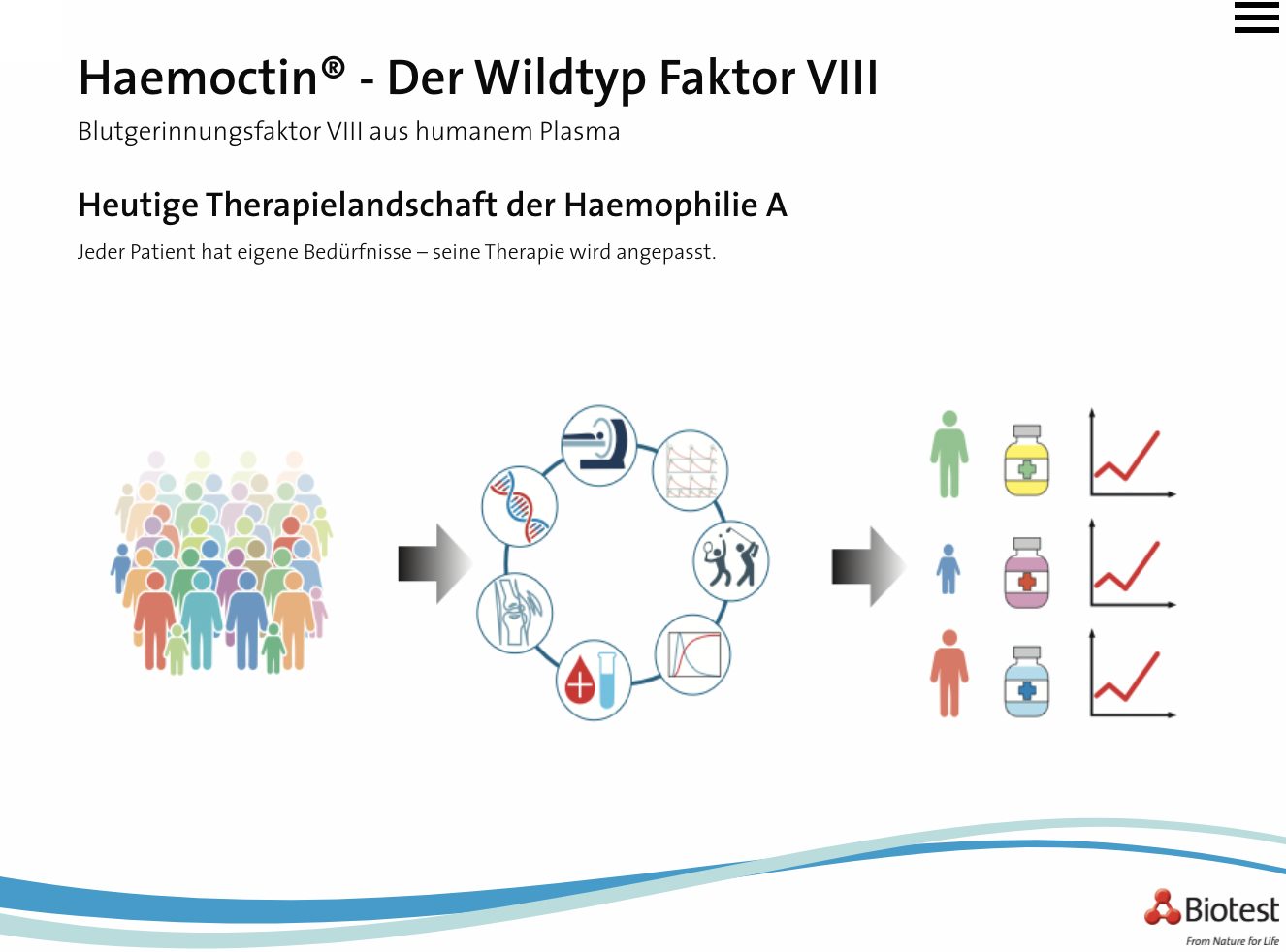 Haemoctin® - Der Wildtyp Faktor VIII

Blutgerinnungsfaktor VIII aus humanem Plasma

Heutige Therapielandschaft der Haemophilie A

Jeder Patient hat eigene Bedürfnisse – seine Therapie wird angepasst.

Biotest
From Nature for Life